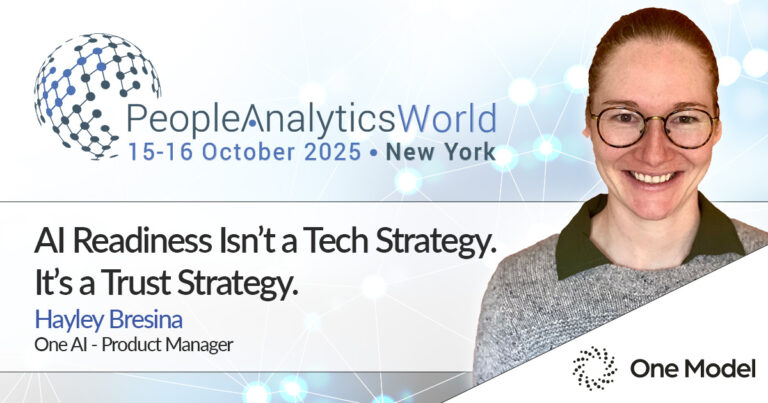 PeopleAnalyticsWorld
15-16 October 2025 • New York

AI Readiness Isn't a Tech Strategy. It's a Trust Strategy.

Hayley Bresina
One AI - Product Manager

One Model